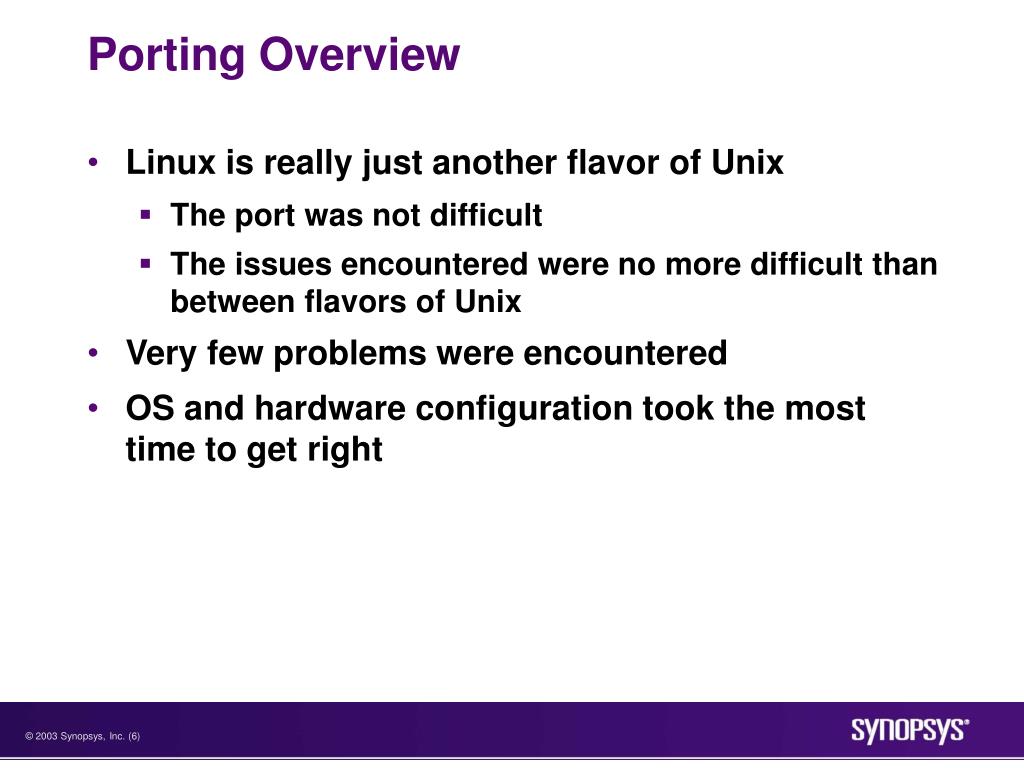 Porting Overview

• Linux is really just another flavor of Unix

▪ The port was not difficult

▪ The issues encountered were no more difficult than between flavors of Unix

• Very few problems were encountered

• OS and hardware configuration took the most time to get right

© 2003 Synopsys, Inc. (6)

SYNOPSYS®